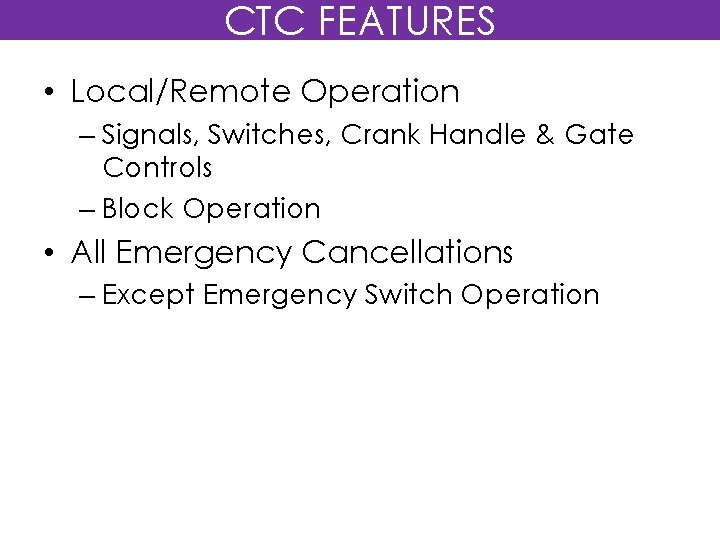 CTC FEATURES

• Local/Remote Operation

– Signals, Switches, Crank Handle & Gate Controls

– Block Operation

• All Emergency Cancellations

– Except Emergency Switch Operation